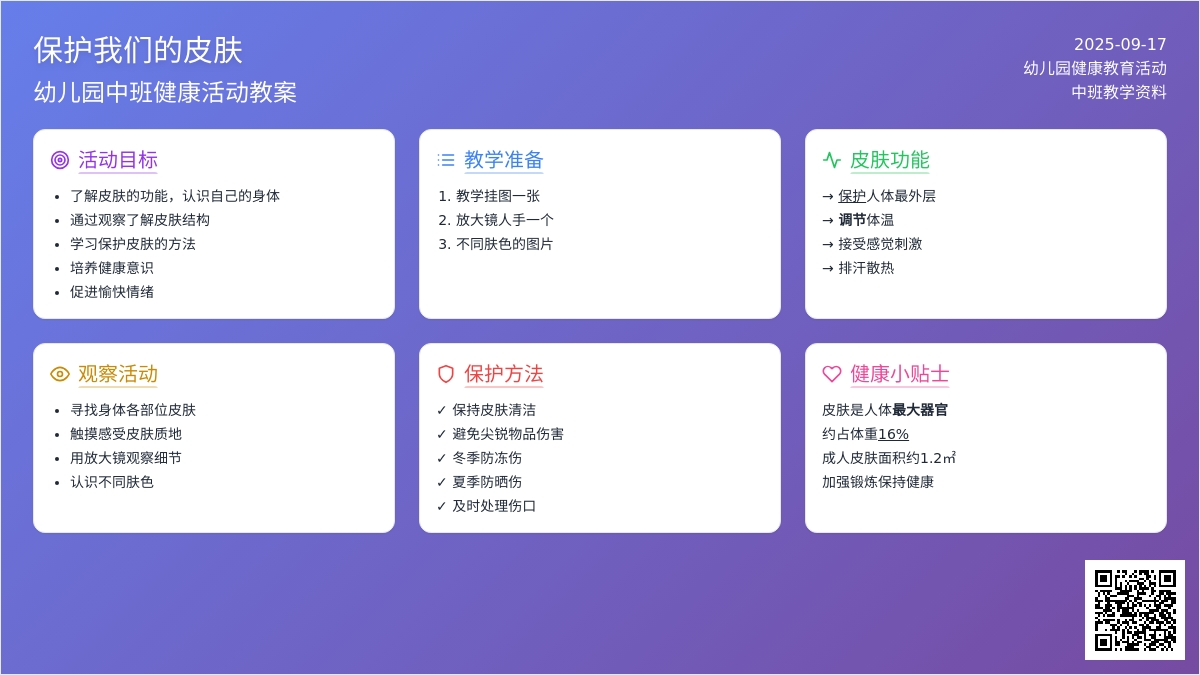 保护我们的皮肤
幼儿园中班健康活动教案

2025-09-17
幼儿园健康教育活动
中班教学资料

活动目标
- 了解皮肤的功能，认识自己的身体
- 通过观察了解皮肤结构
- 学习保护皮肤的方法
- 培养健康意识
- 促进愉快情绪

教学准备
1. 教学挂图一张
2. 放大镜人手一个
3. 不同肤色的图片

皮肤功能
→ 保护人体最外层
→ 调节体温
→ 接受感觉刺激
→ 排汗散热

观察活动
- 寻找身体各部位皮肤
- 触摸感受皮肤质地
- 用放大镜观察细节
- 认识不同肤色

保护方法
✓ 保持皮肤清洁
✓ 避免尖锐物品伤害
✓ 冬季防冻伤
✓ 夏季防晒伤
✓ 及时处理伤口

健康小贴士
皮肤是人体最大器官
约占体重16%
成人皮肤面积约1.2㎡
加强锻炼保持健康